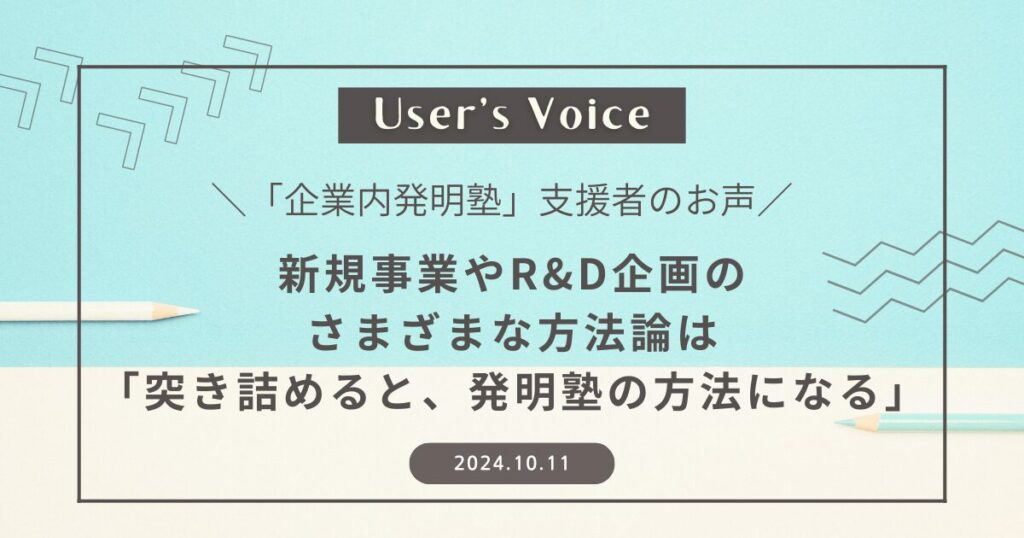 User's Voice

＼「企業内発明塾」支援者のお声／

新規事業やR&D企画の
さまざまな方法論は
「突き詰めると、発明塾の方法になる」

2024.10.11